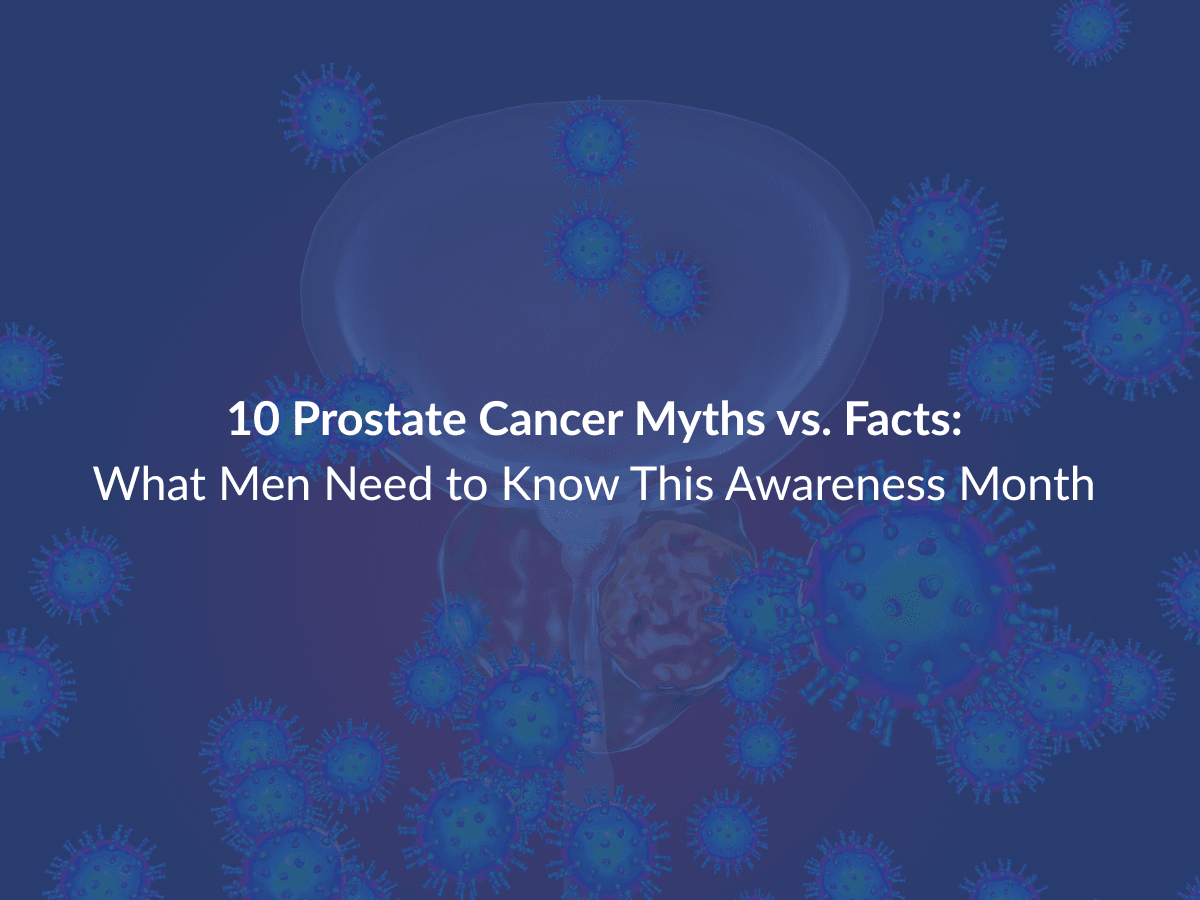 10 Prostate Cancer Myths vs. Facts:
What Men Need to Know This Awareness Month